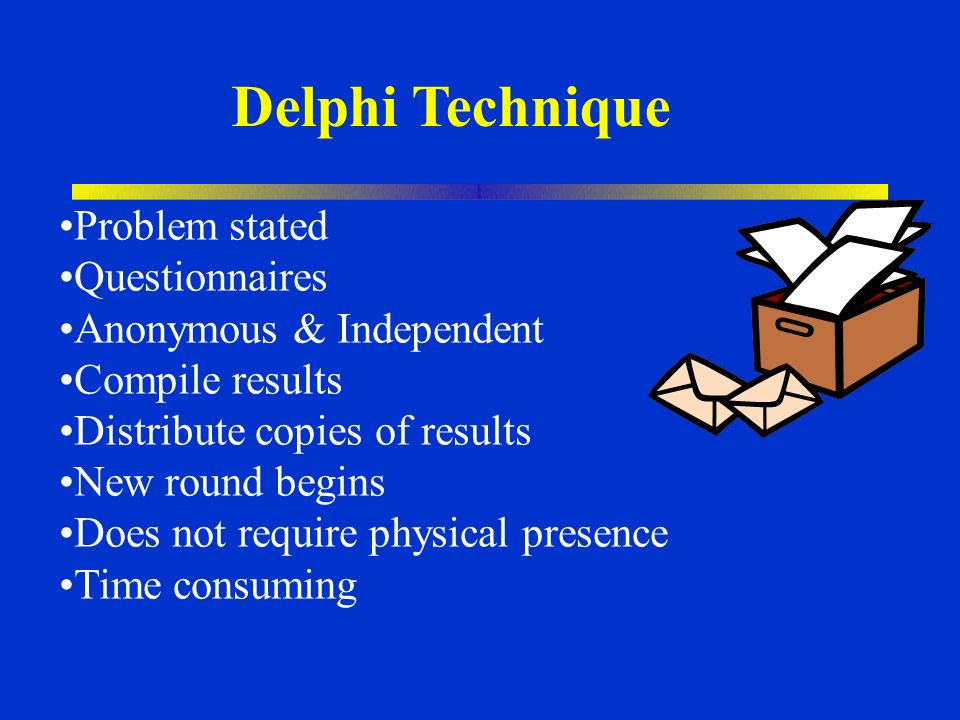 Delphi Technique

•Problem stated
•Questionnaires
•Anonymous & Independent
•Compile results
•Distribute copies of results
•New round begins
•Does not require physical presence
•Time consuming